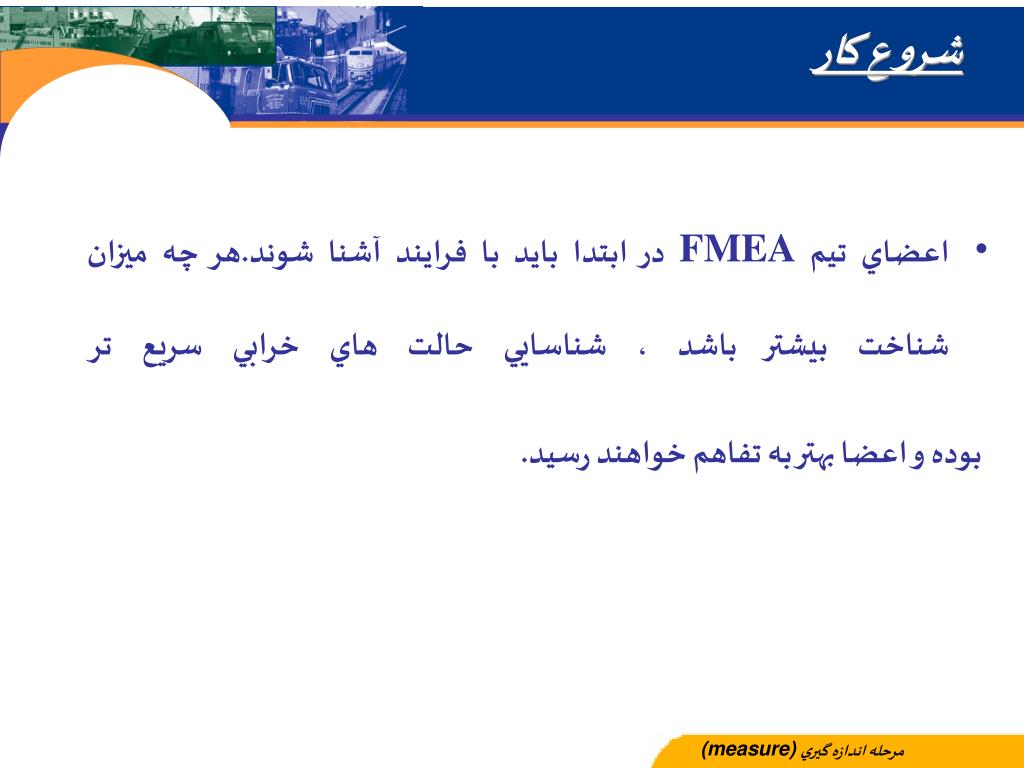 شروع کار

• اعضاي تيم FMEA در ابتدا بايد با فرايند آشنا شوند.هر چه ميزان شناخت بيشتر باشد ، شناسايي حالت هاي خرابي سريع تر بوده و اعضا بهتر به تفاهم خواهند رسيد.

مرحله اندازه گيري (measure)